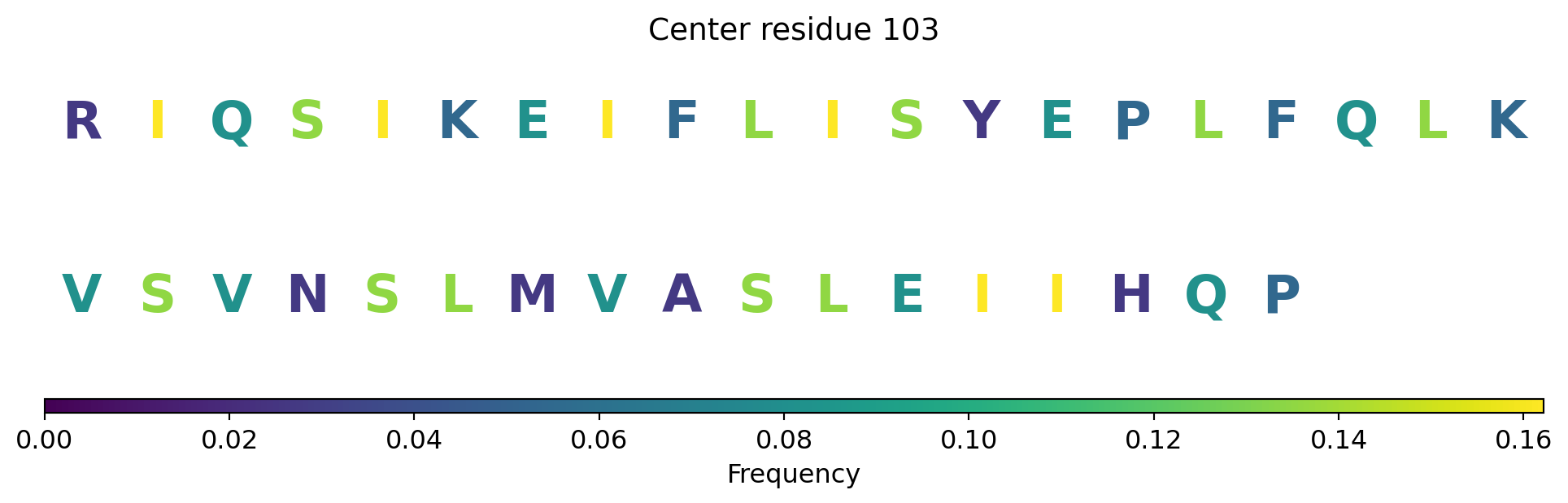 Center residue 103

R I Q S I K E I F L I S Y E P L F Q L K

V S V N S L M V A S L E I I H Q P

0.00 0.02 0.04 0.06 0.08 0.10 0.12 0.14 0.16

Frequency